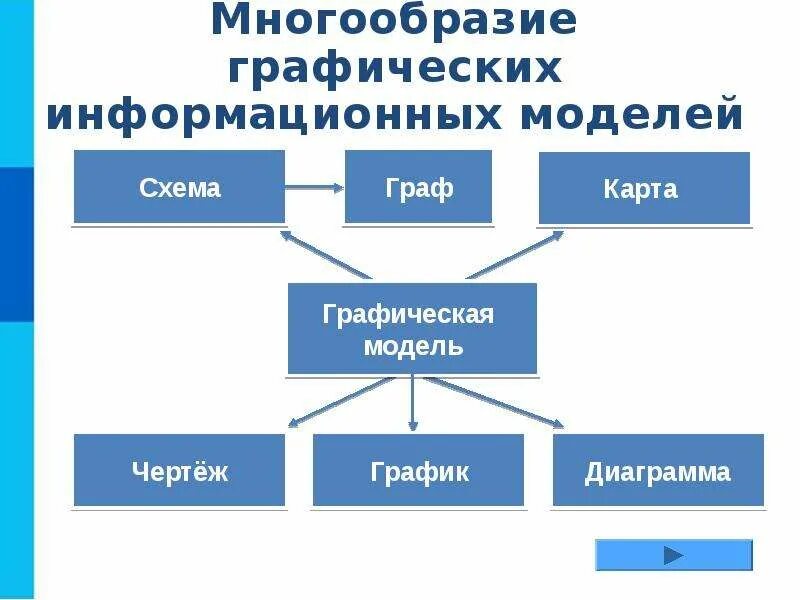 Многообразие графических информационных моделей

Схема

Граф

Карта

Графическая модель

Чертёж

График

Диаграмма